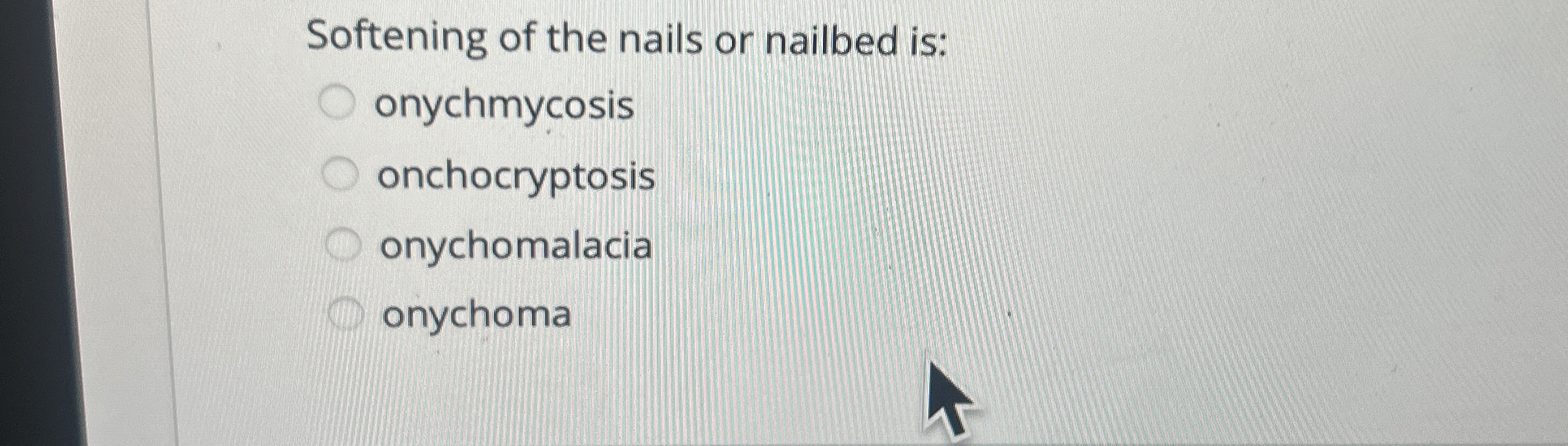 Softening of the nails or nailbed is:

onychmycosis

onchocryptosis

onychomalacia

onychoma